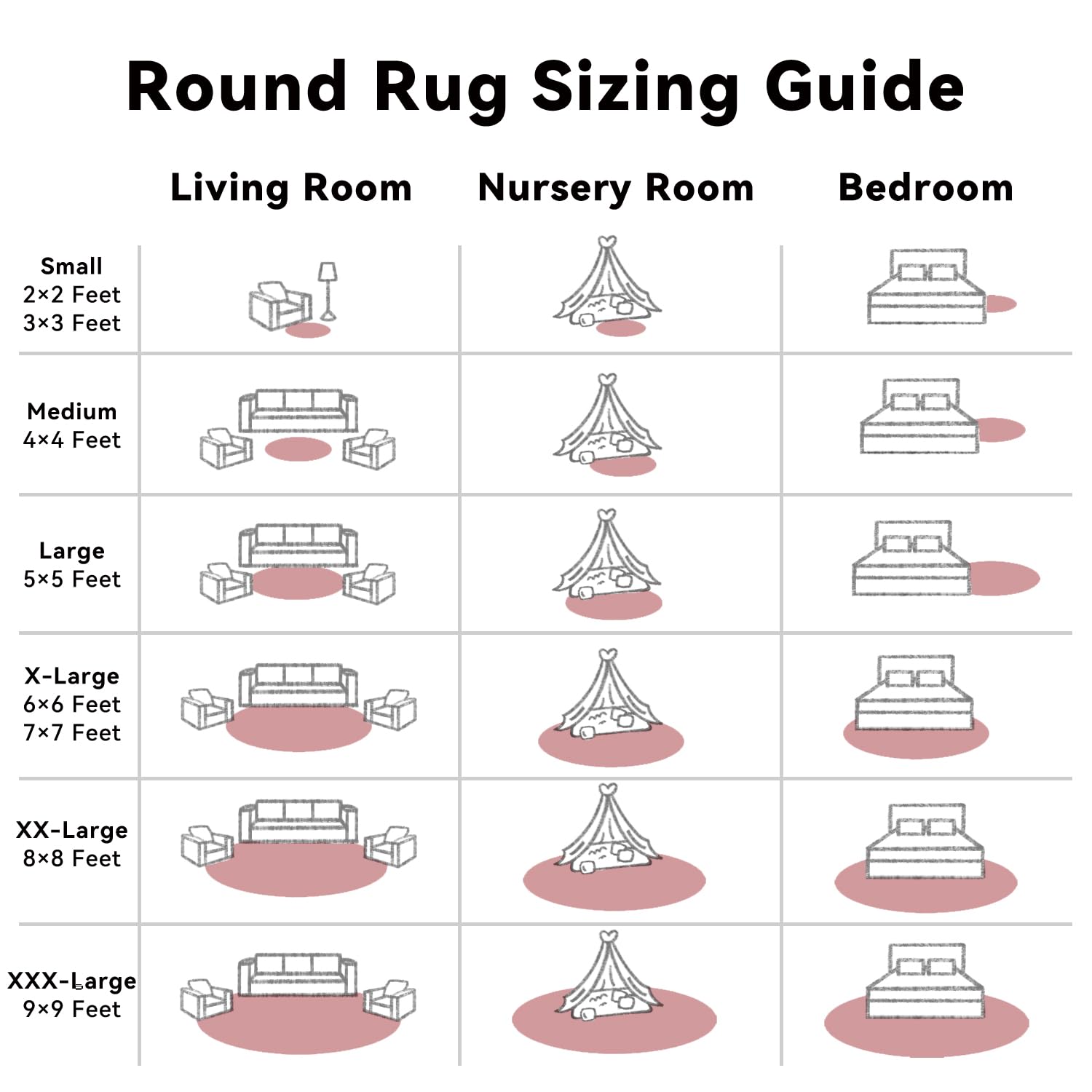 Round Rug Sizing Guide

| | Living Room | Nursery Room | Bedroom |
|---|---|---|---|
| Small 2×2 Feet 3×3 Feet | | | |
| Medium 4×4 Feet | | | |
| Large 5×5 Feet | | | |
| X-Large 6×6 Feet 7×7 Feet | | | |
| XX-Large 8×8 Feet | | | |
| XXX-Large 9×9 Feet | | | |